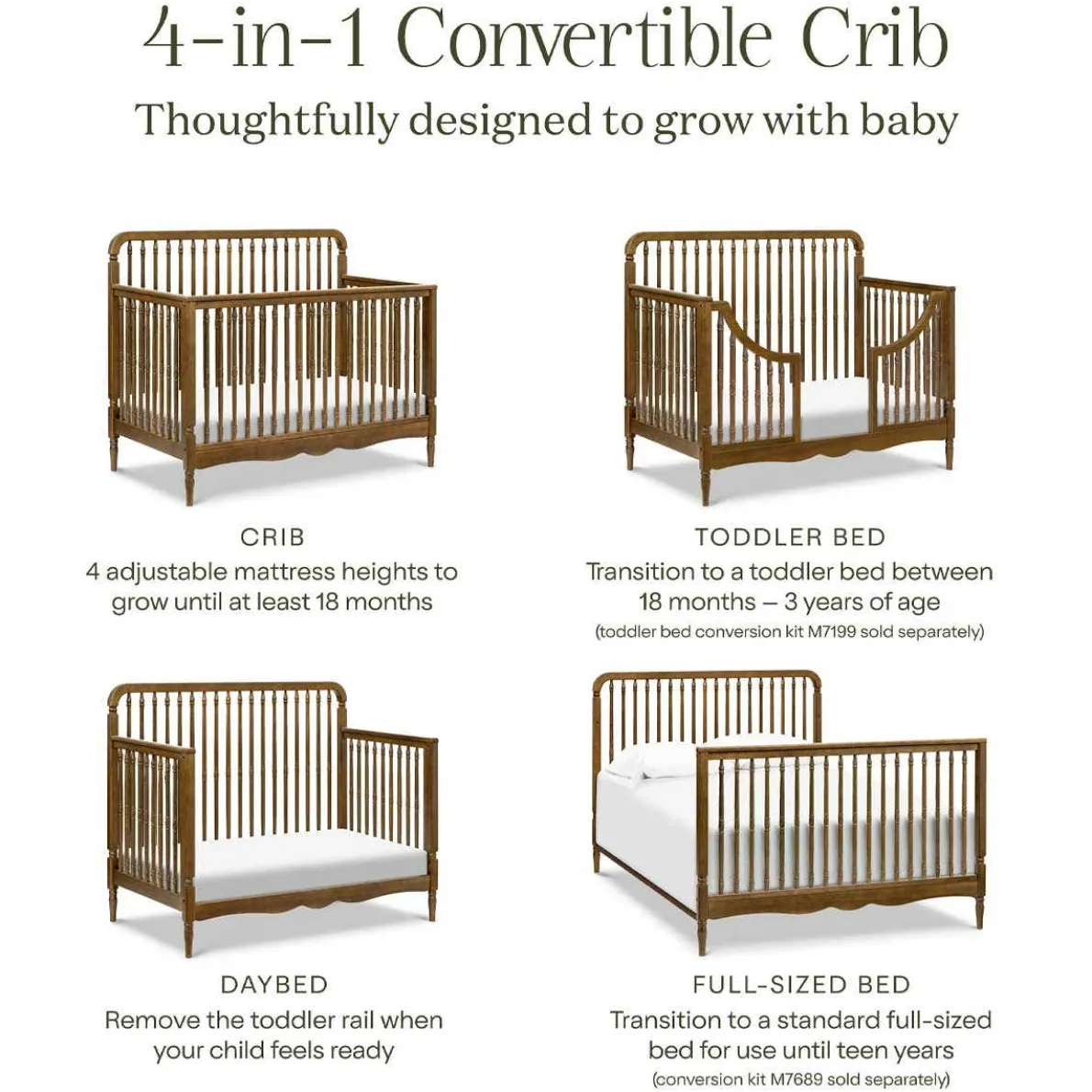 4-in-1 Convertible Crib

Thoughtfully designed to grow with baby

CRIB
4 adjustable mattress heights to grow until at least 18 months

TODDLER BED
Transition to a toddler bed between 18 months – 3 years of age
(toddler bed conversion kit M7199 sold separately)

DAYBED
Remove the toddler rail when your child feels ready

FULL-SIZED BED
Transition to a standard full-sized bed for use until teen years
(conversion kit M7689 sold separately)